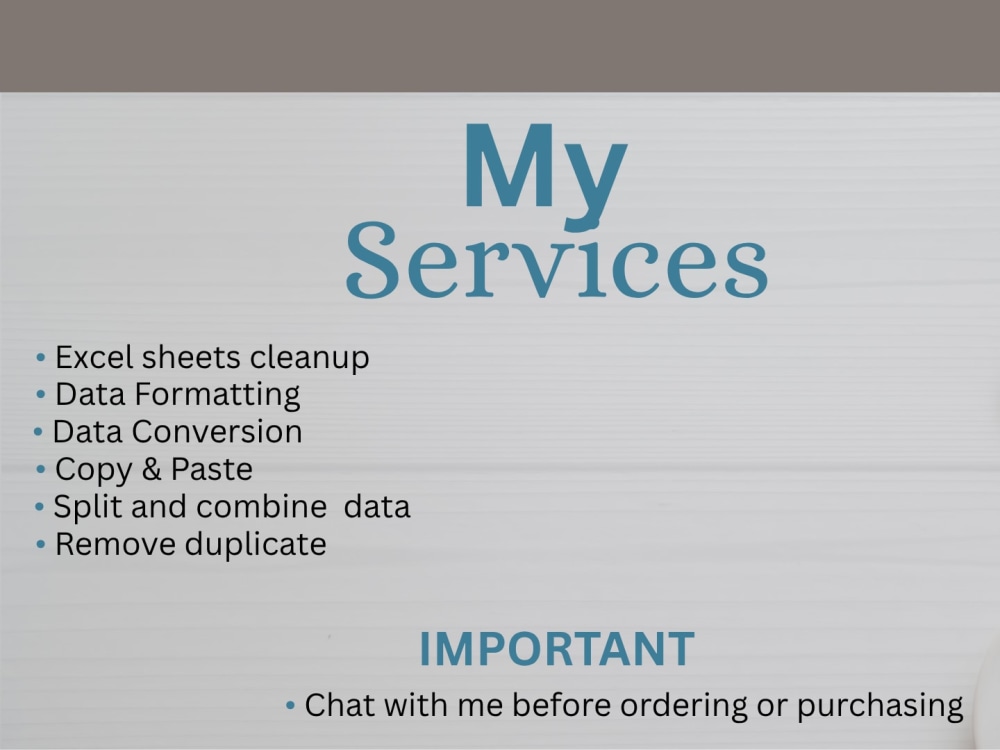 My
Services

• Excel sheets cleanup
• Data Formatting
• Data Conversion
• Copy & Paste
• Split and combine data
• Remove duplicate

IMPORTANT

• Chat with me before ordering or purchasing